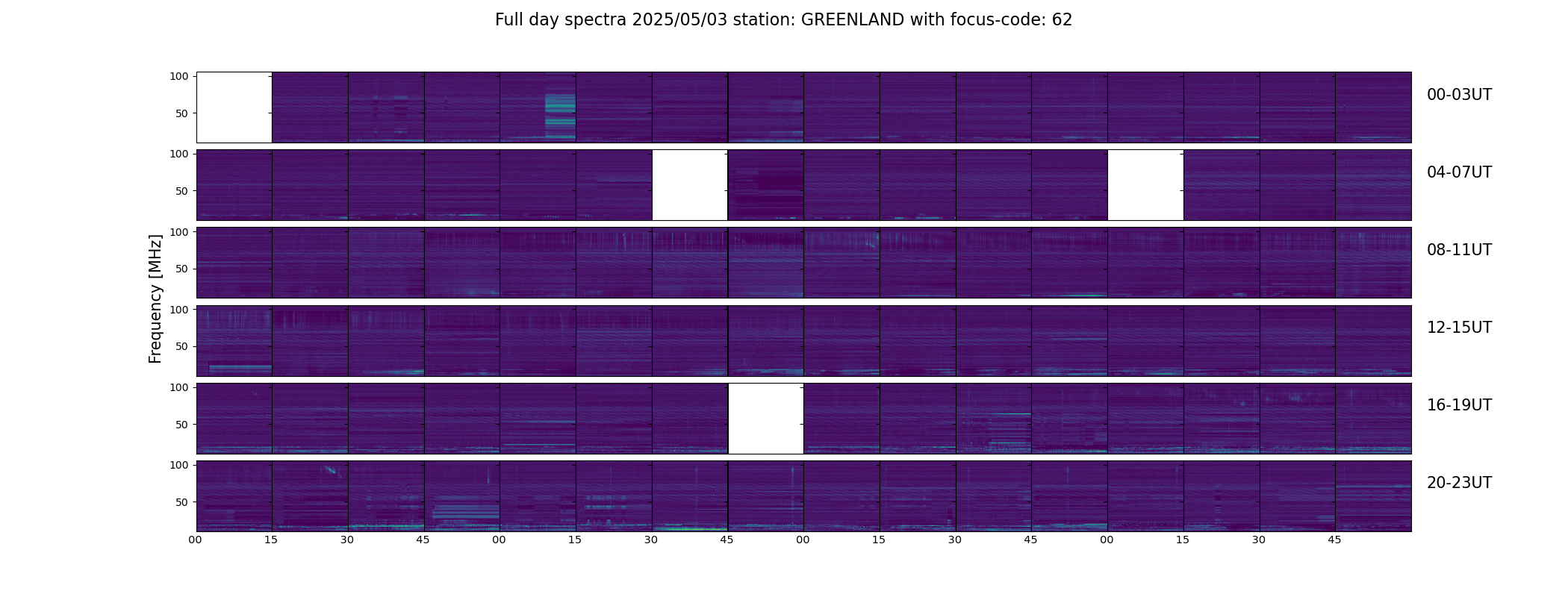 Full day spectra 2025/05/03 station: GREENLAND with focus-code: 62

Frequency [MHz]

100
50
00-03UT

100
50
04-07UT

100
50
08-11UT

100
50
12-15UT

100
50
16-19UT

100
50
20-23UT

00 15 30 45 00 15 30 45 00 15 30 45 00 15 30 45